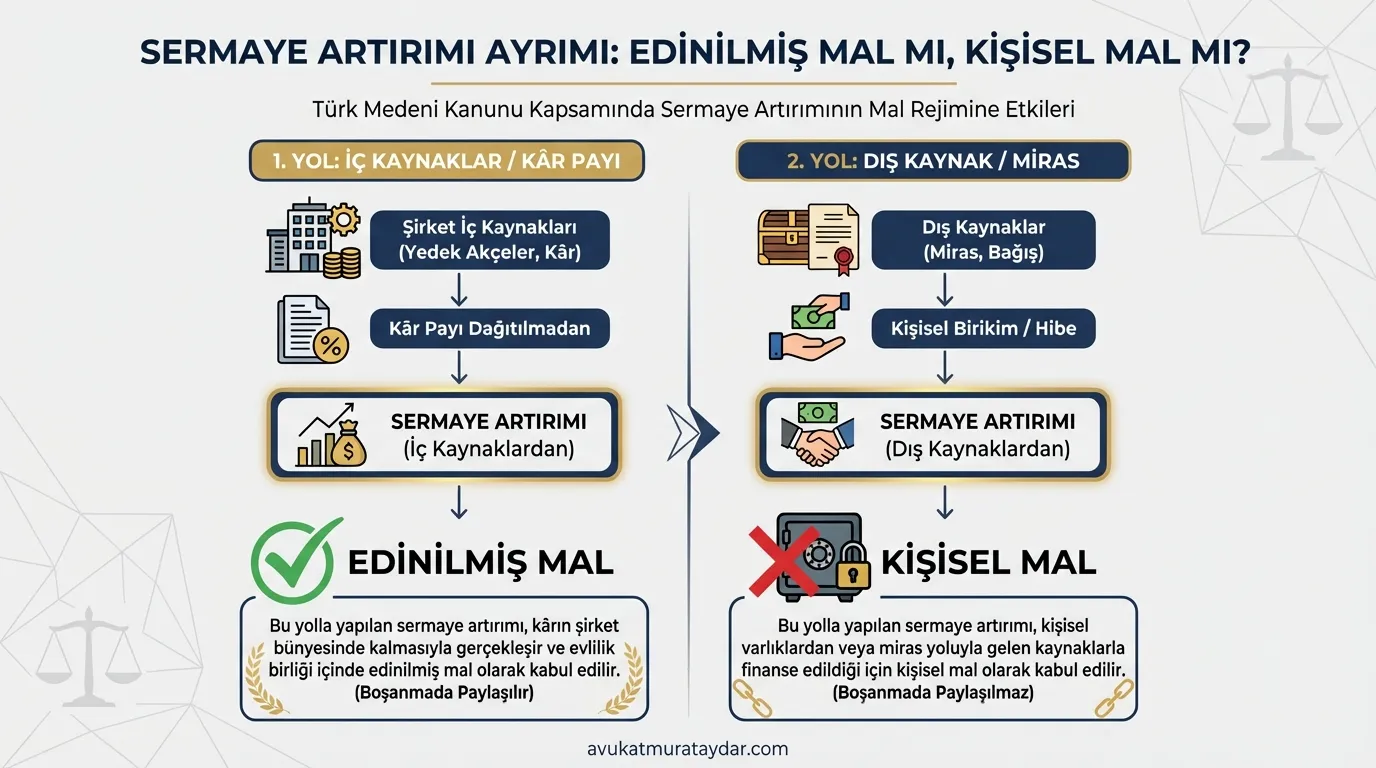 SERMAYE ARTIRIMI AYRIMI: EDİNİLMİŞ MAL MI, KİŞİSEL MAL MI?

Türk Medeni Kanunu Kapsamında Sermaye Artırımının Mal Rejimine Etkileri

1. YOL: İÇ KAYNAKLAR / KÂR PAYI

Şirket İç Kaynakları (Yedek Akçeler, Kâr)

Kâr Payı Dağıtılmadan

SERMAYE ARTIRIMI (İç Kaynaklardan)

EDİNİLMİŞ MAL

Bu yolla yapılan sermaye artırımı, kârın şirket bünyesinde kalmasıyla gerçekleşir ve evlilik birliği içinde edinilmiş mal olarak kabul edilir.
(Boşanmada Paylaşılır)

2. YOL: DIŞ KAYNAK / MİRAS

Dış Kaynaklar (Miras, Bağış)

Kişisel Birikim / Hibe

SERMAYE ARTIRIMI (Dış Kaynaklardan)

KİŞİSEL MAL

Bu yolla yapılan sermaye artırımı, kişisel varlıklardan veya miras yoluyla gelen kaynaklarla finanse edildiği için kişisel mal olarak kabul edilir.
(Boşanmada Paylaşılmaz)

avukatmurataydar.com